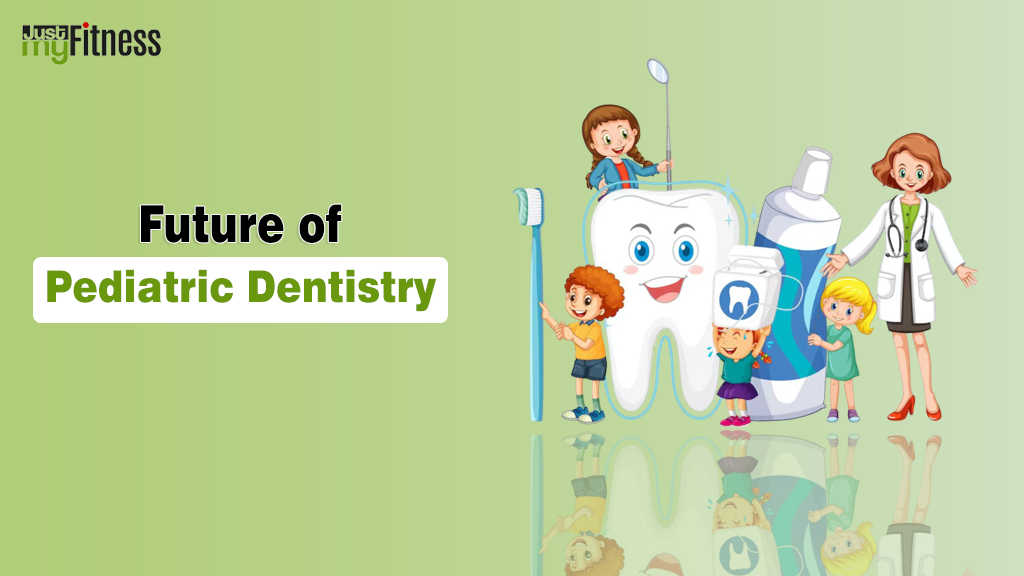 Just myFitness

Future of
Pediatric Dentistry